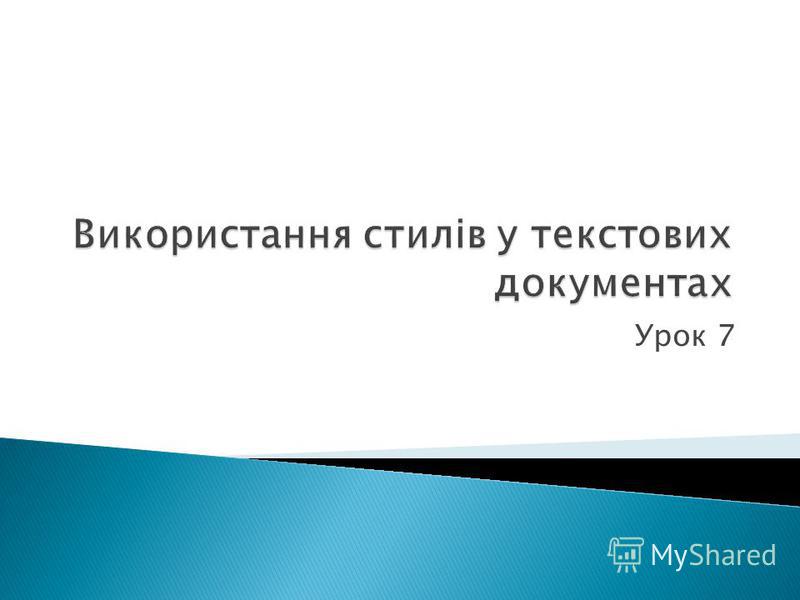 Використання стилів у текстових документах

Урок 7

MyShared